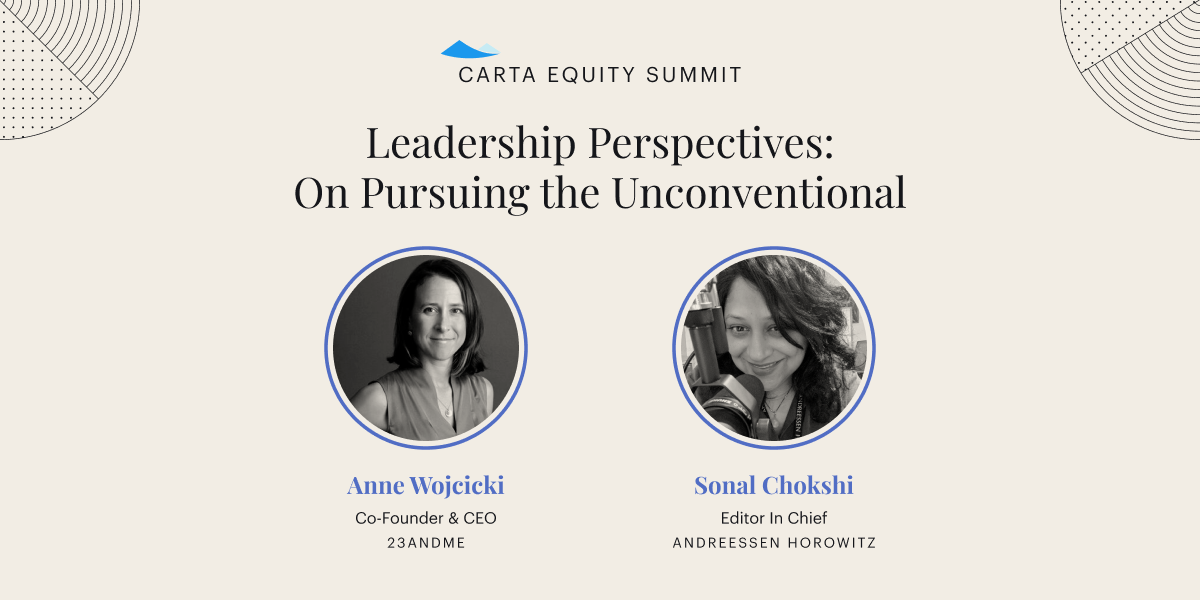 CARTA EQUITY SUMMIT

Leadership Perspectives:
On Pursuing the Unconventional

Anne Wojcicki
Co-Founder & CEO
23ANDME

Sonal Chokshi
Editor In Chief
ANDREESSEN HOROWITZ